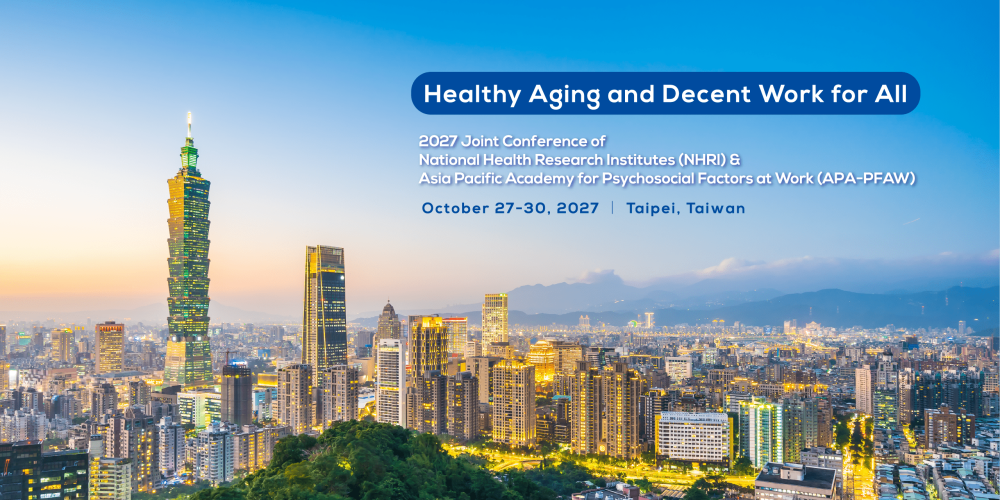 Healthy Aging and Decent Work for All

2027 Joint Conference of
National Health Research Institutes (NHRI) &
Asia Pacific Academy for Psychosocial Factors at Work (APA-PFAW)

October 27-30, 2027 | Taipei, Taiwan